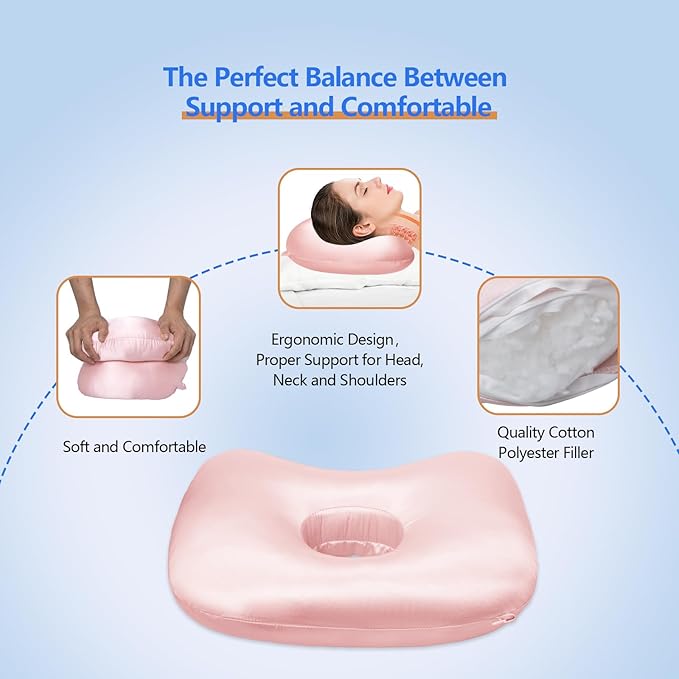 The Perfect Balance Between
Support and Comfortable

Soft and Comfortable

Ergonomic Design ,
Proper Support for Head,
Neck and Shoulders

Quality Cotton
Polyester Filler